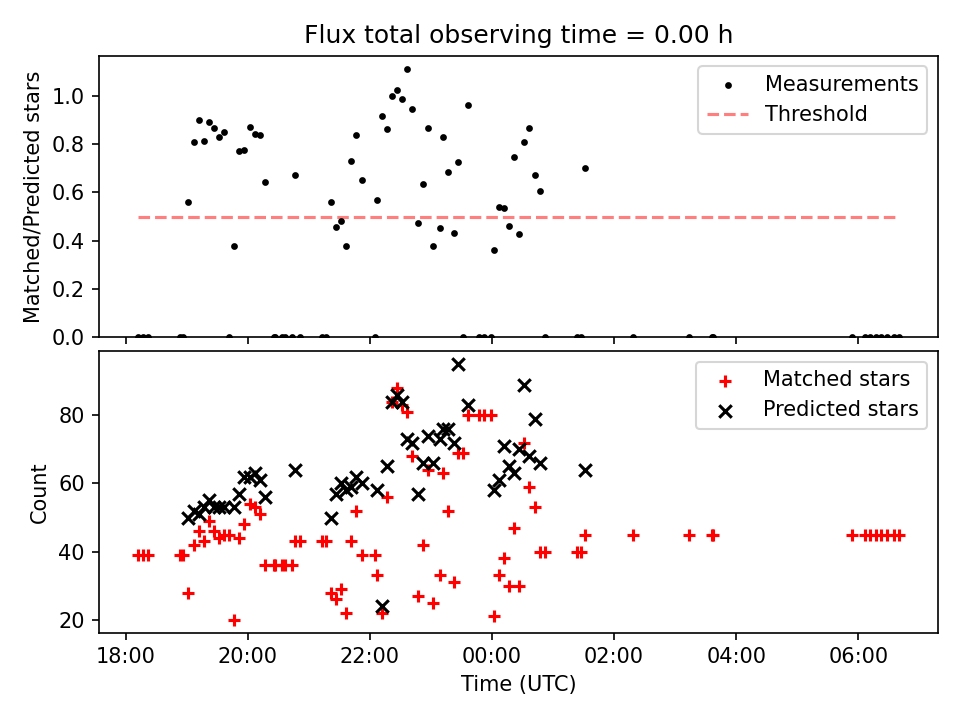 Flux total observing time = 0.00 h

Matched/Predicted stars

1.0
0.8
0.6
0.4
0.2
0.0

Measurements
Threshold

Count

80
60
40
20

Matched stars
Predicted stars

18:00
20:00
22:00
00:00
02:00
04:00
06:00

Time (UTC)